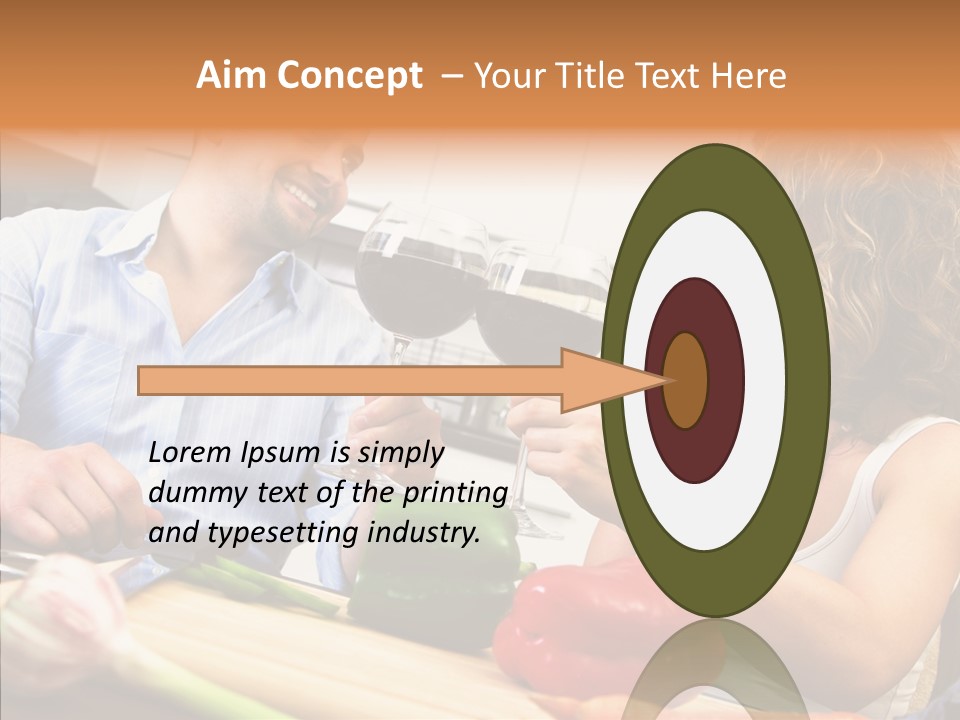 Aim Concept – Your Title Text Here

Lorem Ipsum is simply dummy text of the printing and typesetting industry.